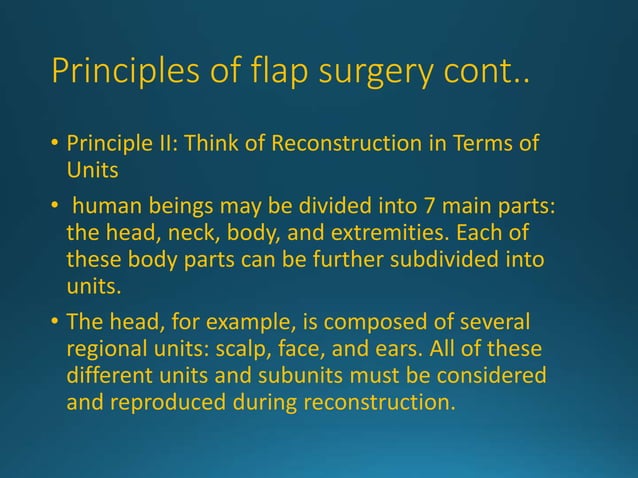 Principles of flap surgery cont..

• Principle II: Think of Reconstruction in Terms of Units

• human beings may be divided into 7 main parts: the head, neck, body, and extremities. Each of these body parts can be further subdivided into units.

• The head, for example, is composed of several regional units: scalp, face, and ears. All of these different units and subunits must be considered and reproduced during reconstruction.